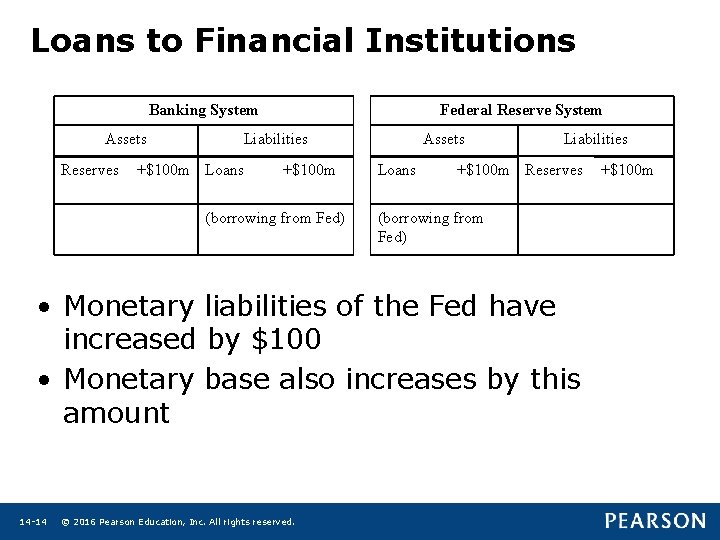 Loans to Financial Institutions

| Banking System | |
|---|---|
| Assets | Liabilities |
| Reserves +\$100m | Loans +\$100m |
| | (borrowing from Fed) |

| Federal Reserve System | |
|---|---|
| Assets | Liabilities |
| Loans +\$100m | Reserves +\$100m |
| (borrowing from Fed) | |

• Monetary liabilities of the Fed have increased by \$100
• Monetary base also increases by this amount

14-14 © 2016 Pearson Education, Inc. All rights reserved.
PEARSON